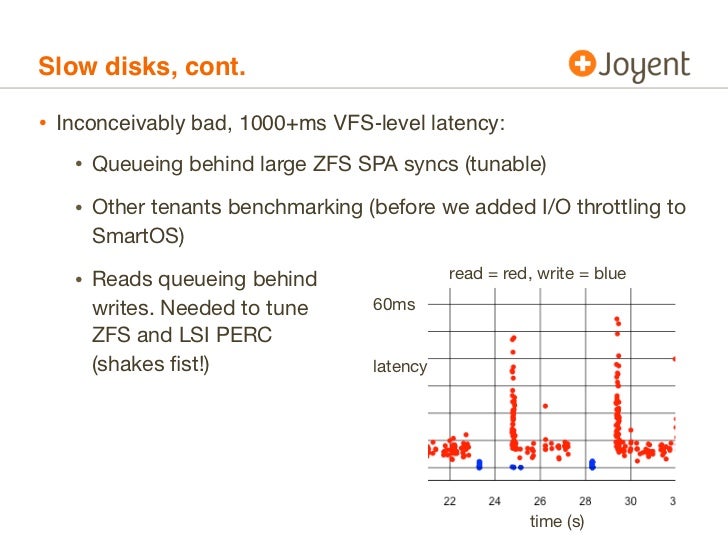 Slow disks, cont.

Joyent

• Inconceivably bad, 1000+ms VFS-level latency:

• Queueing behind large ZFS SPA syncs (tunable)

• Other tenants benchmarking (before we added I/O throttling to SmartOS)

• Reads queueing behind writes. Needed to tune ZFS and LSI PERC (shakes fist!)

read = red, write = blue

60ms

latency

22 24 26 28 30 3

time (s)